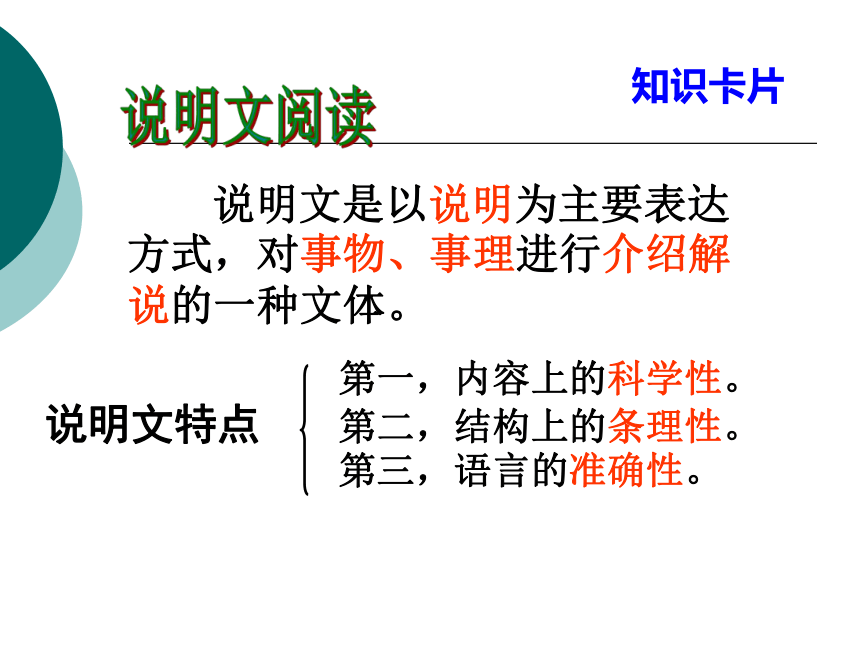 知识卡片

说明文阅读

说明文是以说明为主要表达方式，对事物、事理进行介绍解说的一种文体。

说明文特点

第一，内容上的科学性。
第二，结构上的条理性。
第三，语言的准确性。